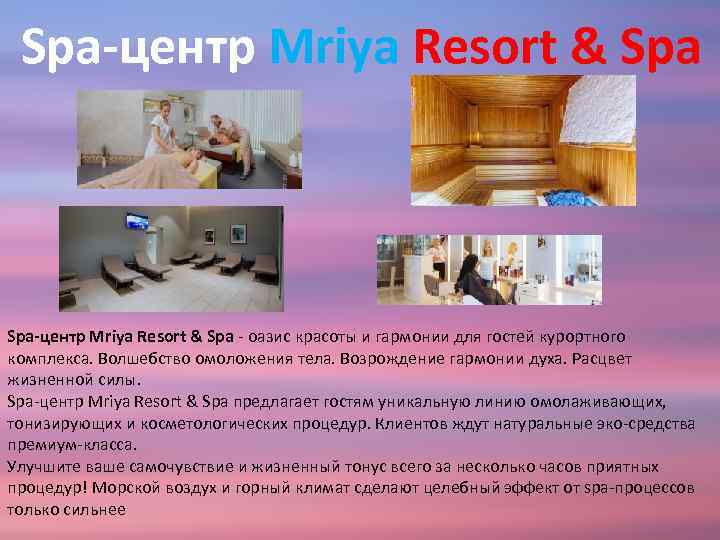 Spa-центр Mriya Resort & Spa

Spa-центр Mriya Resort & Spa - оазис красоты и гармонии для гостей курортного комплекса. Волшебство омоложения тела. Возрождение гармонии духа. Расцвет жизненной силы.
Spa-центр Mriya Resort & Spa предлагает гостям уникальную линию омолаживающих, тонизирующих и косметологических процедур. Клиентов ждут натуральные эко-средства премиум-класса.
Улучшите ваше самочувствие и жизненный тонус всего за несколько часов приятных процедур! Морской воздух и горный климат сделают целебный эффект от spa-процессов только сильнее